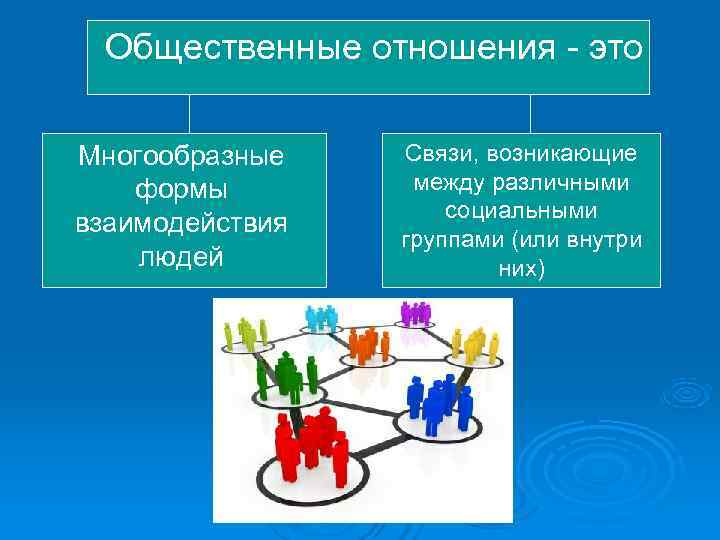 Общественные отношения - это

Многообразные формы взаимодействия людей

Связи, возникающие между различными социальными группами (или внутри них)